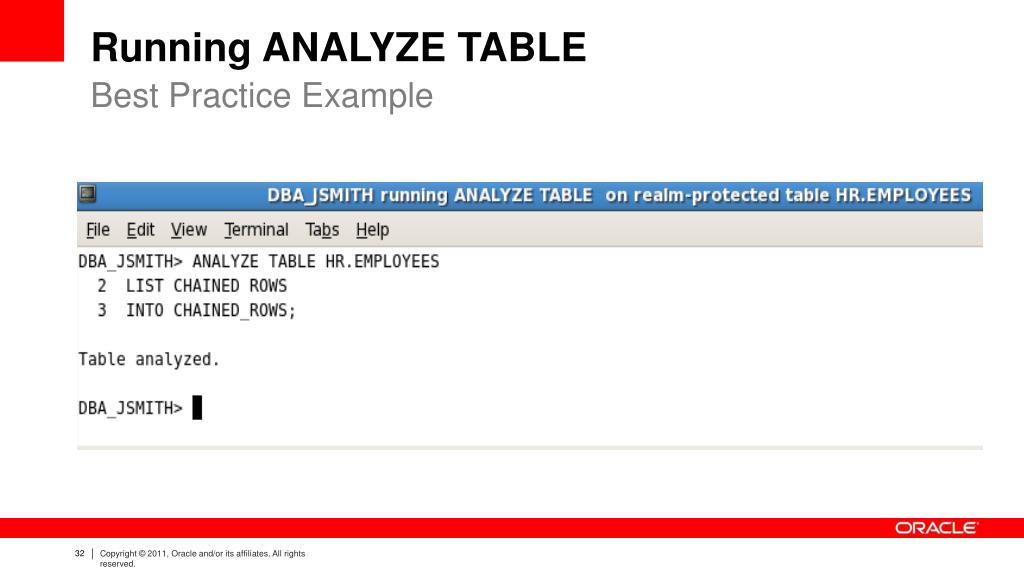 Running ANALYZE TABLE
Best Practice Example

DBA_JSMITH running ANALYZE TABLE on realm-protected table HR.EMPLOYEES

File Edit View Terminal Tabs Help

DBA_JSMITH> ANALYZE TABLE HR.EMPLOYEES
2 LIST CHAINED ROWS
3 INTO CHAINED_ROWS;

Table analyzed.

DBA_JSMITH>

ORACLE

32 | Copyright © 2011, Oracle and/or its affiliates. All rights reserved.